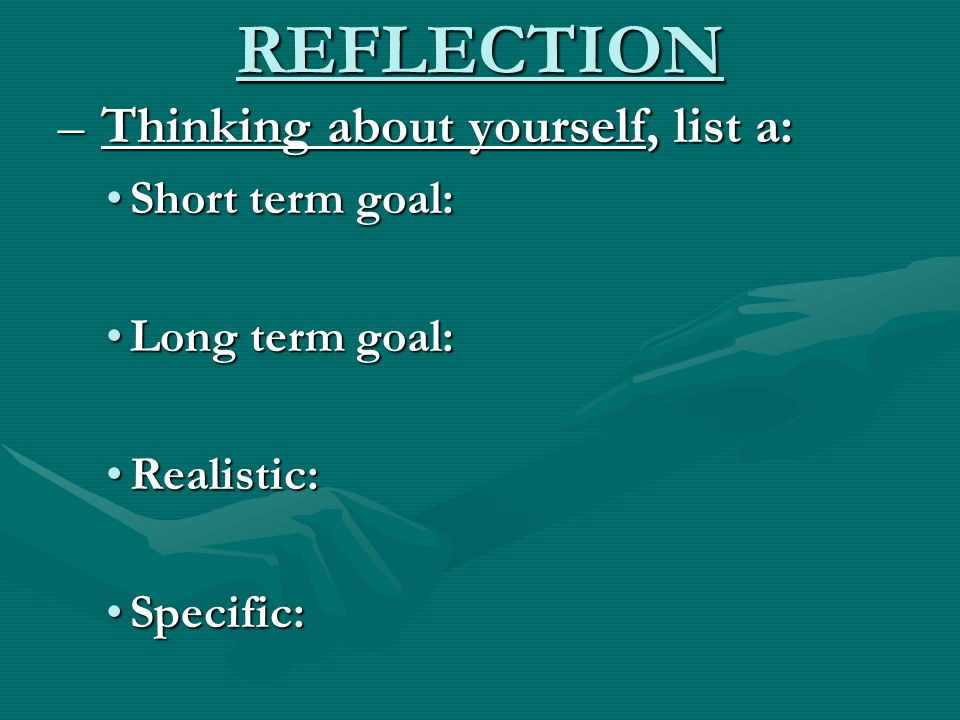 REFLECTION

– Thinking about yourself, list a:

• Short term goal:

• Long term goal:

• Realistic:

• Specific: